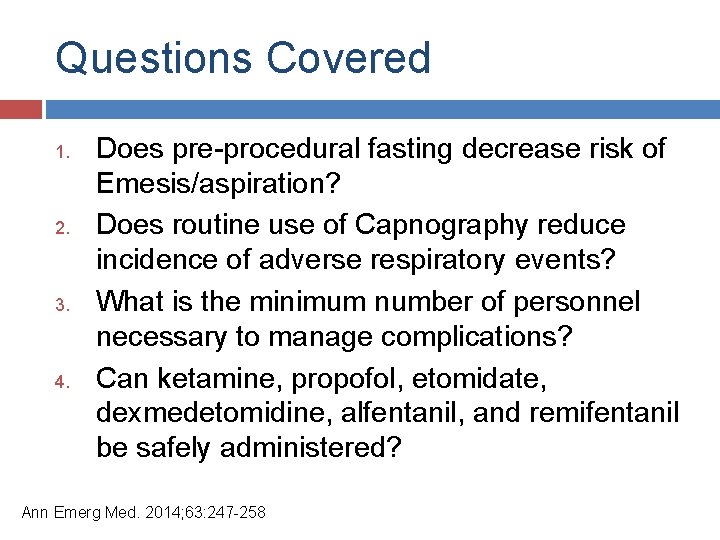 Questions Covered

1. Does pre-procedural fasting decrease risk of Emesis/aspiration?
2. Does routine use of Capnography reduce incidence of adverse respiratory events?
3. What is the minimum number of personnel necessary to manage complications?
4. Can ketamine, propofol, etomidate, dexmedetomidine, alfentanil, and remifentanil be safely administered?

Ann Emerg Med. 2014;63:247-258